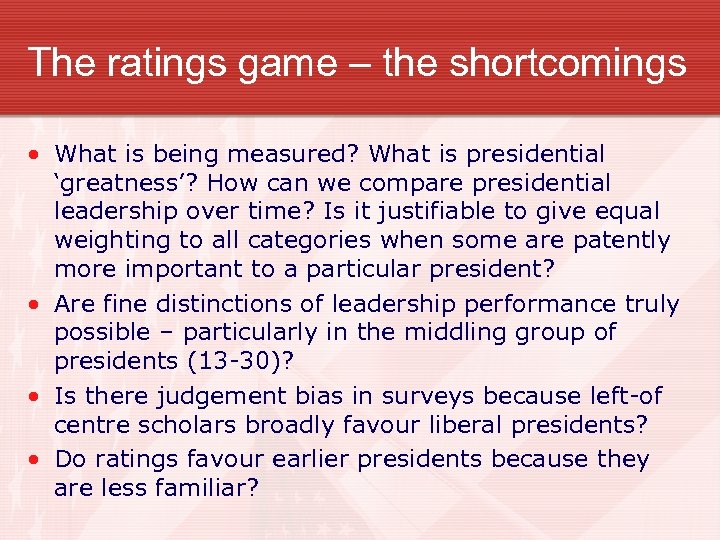 The ratings game – the shortcomings

• What is being measured? What is presidential ‘greatness’? How can we compare presidential leadership over time? Is it justifiable to give equal weighting to all categories when some are patently more important to a particular president?

• Are fine distinctions of leadership performance truly possible – particularly in the middling group of presidents (13-30)?

• Is there judgement bias in surveys because left-of centre scholars broadly favour liberal presidents?

• Do ratings favour earlier presidents because they are less familiar?